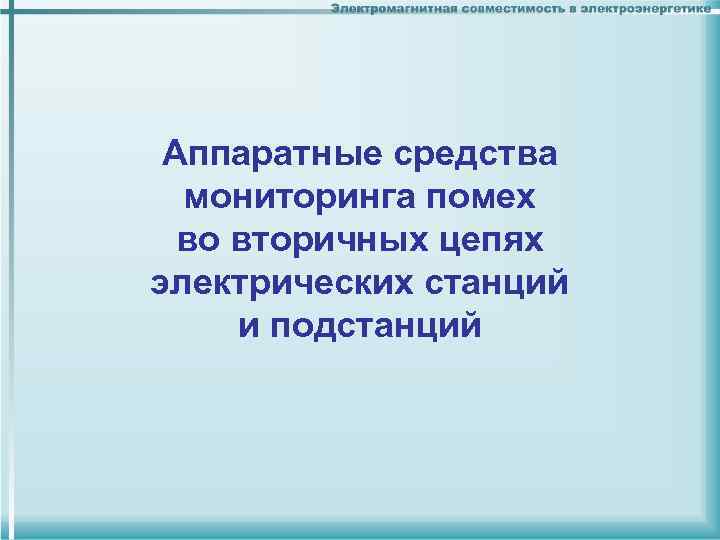 Электромагнитная совместимость в электроэнергетике

Аппаратные средства мониторинга помех во вторичных цепях электрических станций и подстанций